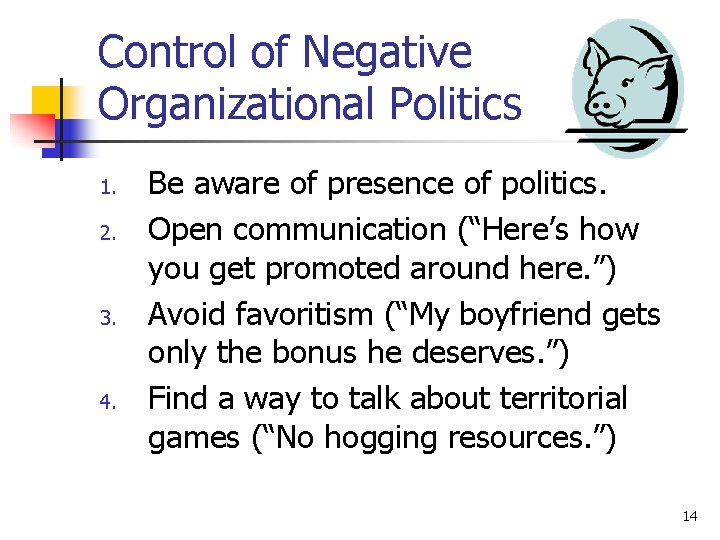 Control of Negative Organizational Politics

1. Be aware of presence of politics.
2. Open communication (“Here’s how you get promoted around here.”)
3. Avoid favoritism (“My boyfriend gets only the bonus he deserves.”)
4. Find a way to talk about territorial games (“No hogging resources.”)

14